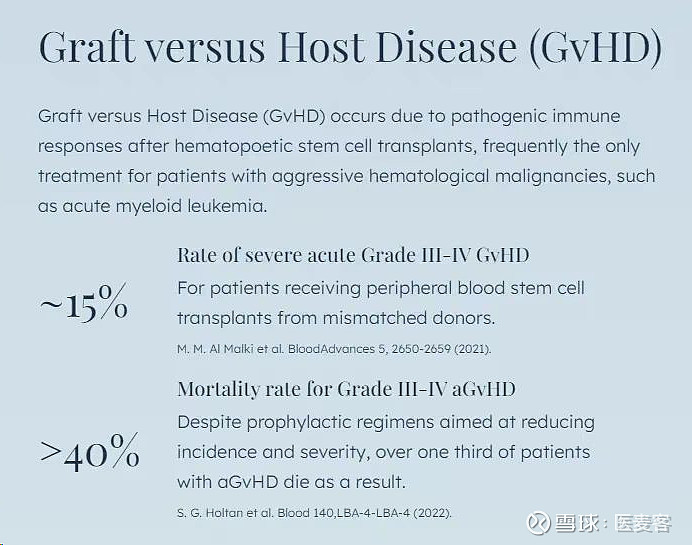 Graft versus Host Disease (GvHD)

Graft versus Host Disease (GvHD) occurs due to pathogenic immune responses after hematopoetic stem cell transplants, frequently the only treatment for patients with aggressive hematological malignancies, such as acute myeloid leukemia.

~15%

Rate of severe acute Grade III-IV GvHD

For patients receiving peripheral blood stem cell transplants from mismatched donors.

M. M. Al Malki et al. BloodAdvances 5, 2650-2659 (2021).

>40%

Mortality rate for Grade III-IV aGvHD

Despite prophylactic regimens aimed at reducing incidence and severity, over one third of patients with aGvHD die as a result.

S. G. Holtan et al. Blood 140,LBA-4-LBA-4 (2022).

雪球：医麦客